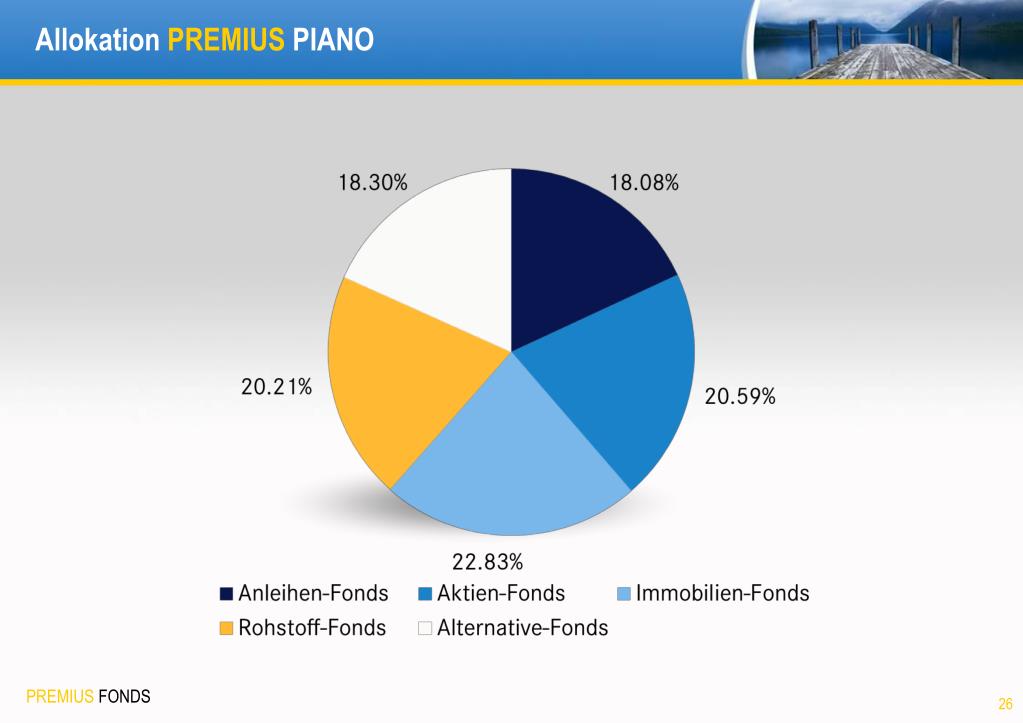 Allokation PREMIUS PIANO

18.30%
18.08%
20.21%
20.59%
22.83%

Anleihen-Fonds
Aktien-Fonds
Immobilien-Fonds
Rohstoff-Fonds
Alternative-Fonds

PREMIUS FONDS

26